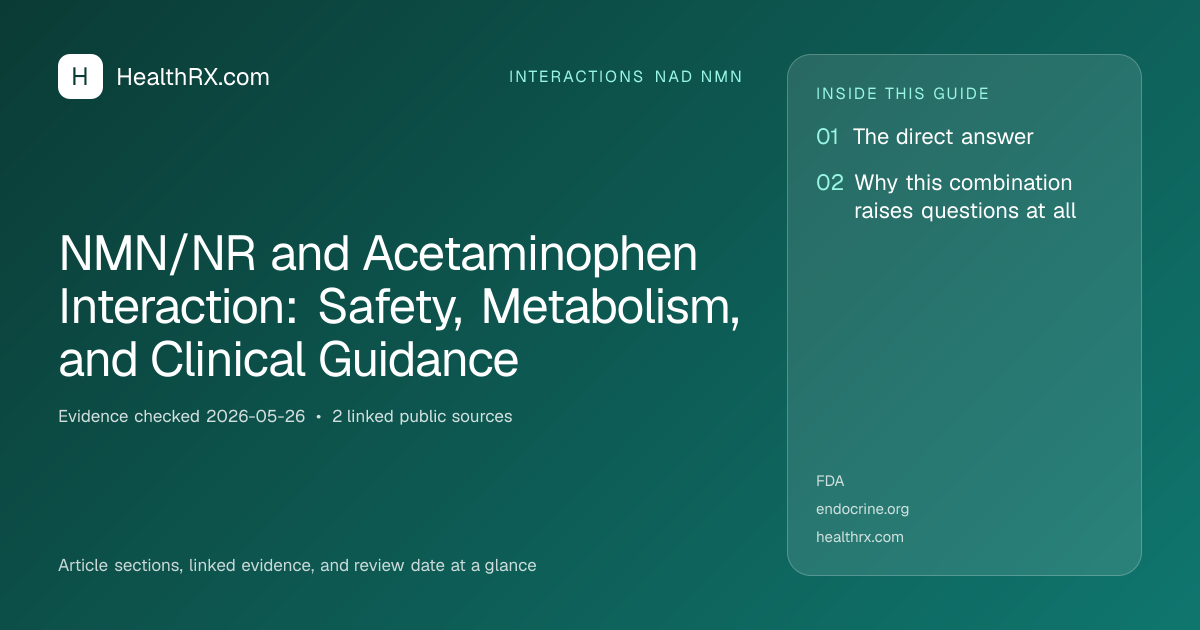 H HealthRX.com

INTERACTIONS NAD NMN

NMN/NR and Acetaminophen Interaction: Safety, Metabolism, and Clinical Guidance

Evidence checked 2026-05-26 • 2 linked public sources

Article sections, linked evidence, and review date at a glance

INSIDE THIS GUIDE

01 The direct answer

02 Why this combination raises questions at all

FDA

endocrine.org

healthrx.com